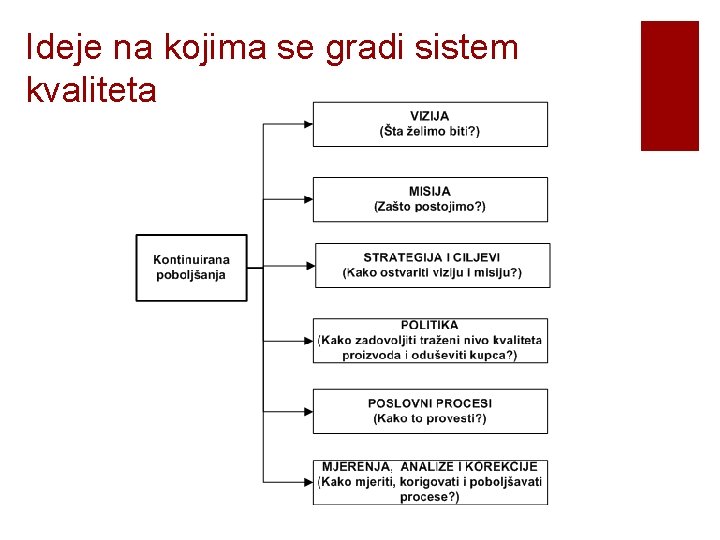 Ideje na kojima se gradi sistem kvaliteta

Kontinuirana poboljšanja

VIZIJA
(Šta želimo biti?)

MISIJA
(Zašto postojimo?)

STRATEGIJA I CILJEVI
(Kako ostvariti viziju i misiju?)

POLITIKA
(Kako zadovoljiti traženi nivo kvaliteta proizvoda i oduševiti kupca?)

POSLOVNI PROCESI
(Kako to provesti?)

MJERENJA, ANALIZE I KOREKCIJE
(Kako mjeriti, korigovati i poboljšavati procese?)